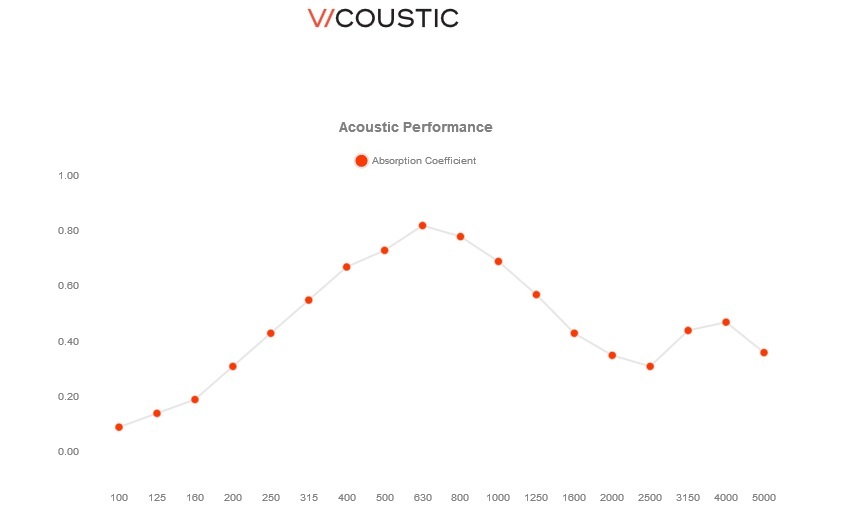 V/COUSTIC

Acoustic Performance

Absorption Coefficient

1.00
0.80
0.60
0.40
0.20
0.00

100 125 160 200 250 315 400 500 630 800 1000 1250 1600 2000 2500 3150 4000 5000